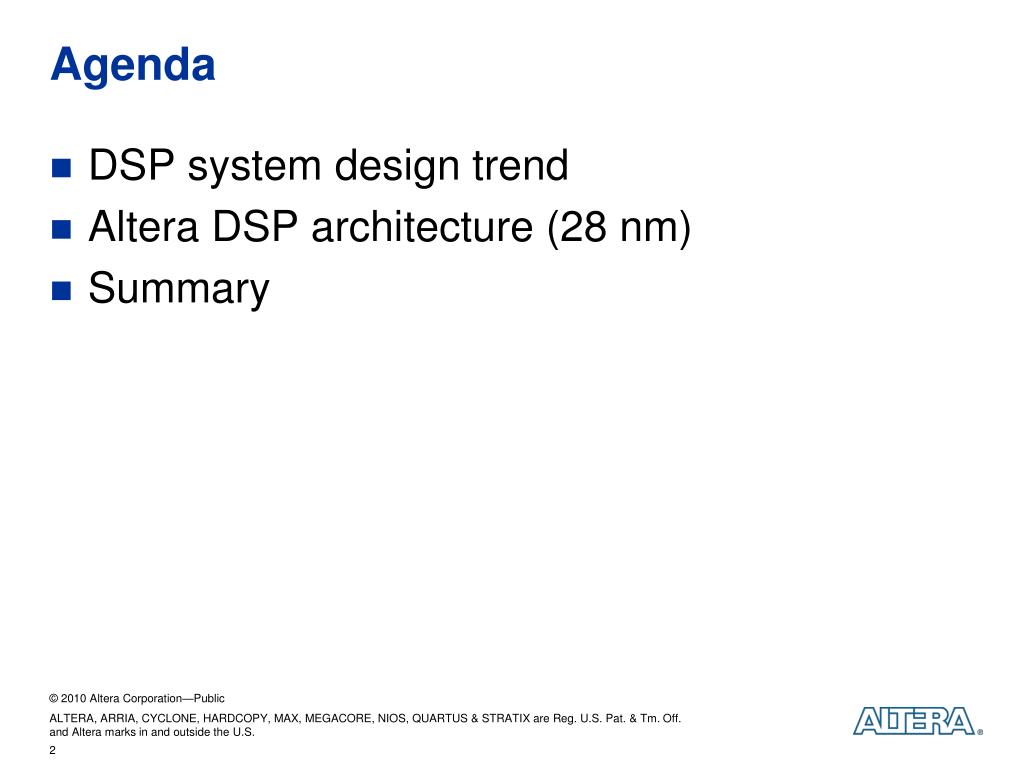 Agenda

- DSP system design trend
- Altera DSP architecture (28 nm)
- Summary

© 2010 Altera Corporation—Public

ALTERA, ARRIA, CYCLONE, HARDCOPY, MAX, MEGACORE, NIOS, QUARTUS & STRATIX are Reg. U.S. Pat. & Tm. Off. and Altera marks in and outside the U.S.

2

ALTERA®